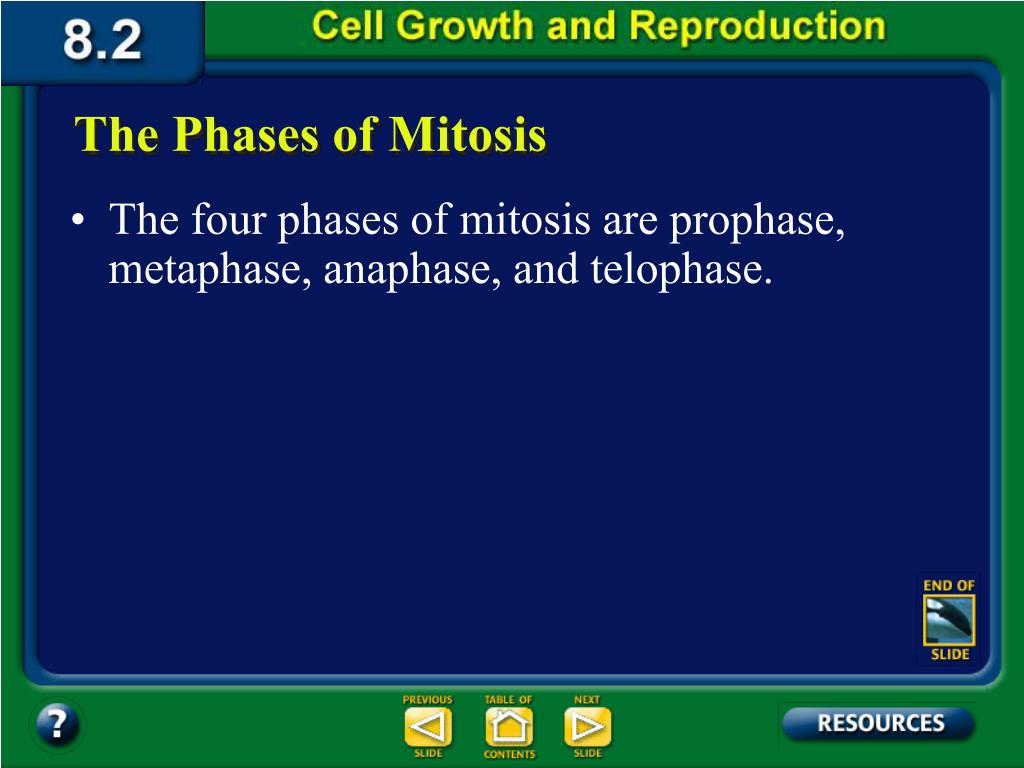 8.2

Cell Growth and Reproduction

The Phases of Mitosis

• The four phases of mitosis are prophase, metaphase, anaphase, and telophase.

END OF SLIDE

?

PREVIOUS SLIDE

TABLE OF CONTENTS

NEXT SLIDE

RESOURCES